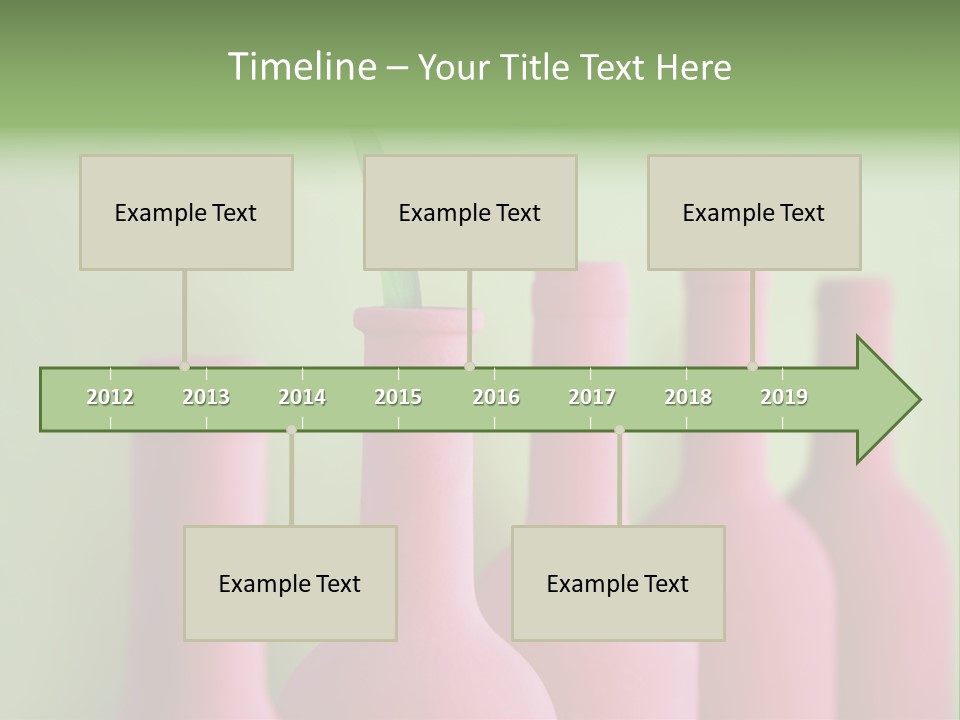 Timeline – Your Title Text Here

Example Text

Example Text

Example Text

2012 2013 2014 2015 2016 2017 2018 2019

Example Text

Example Text